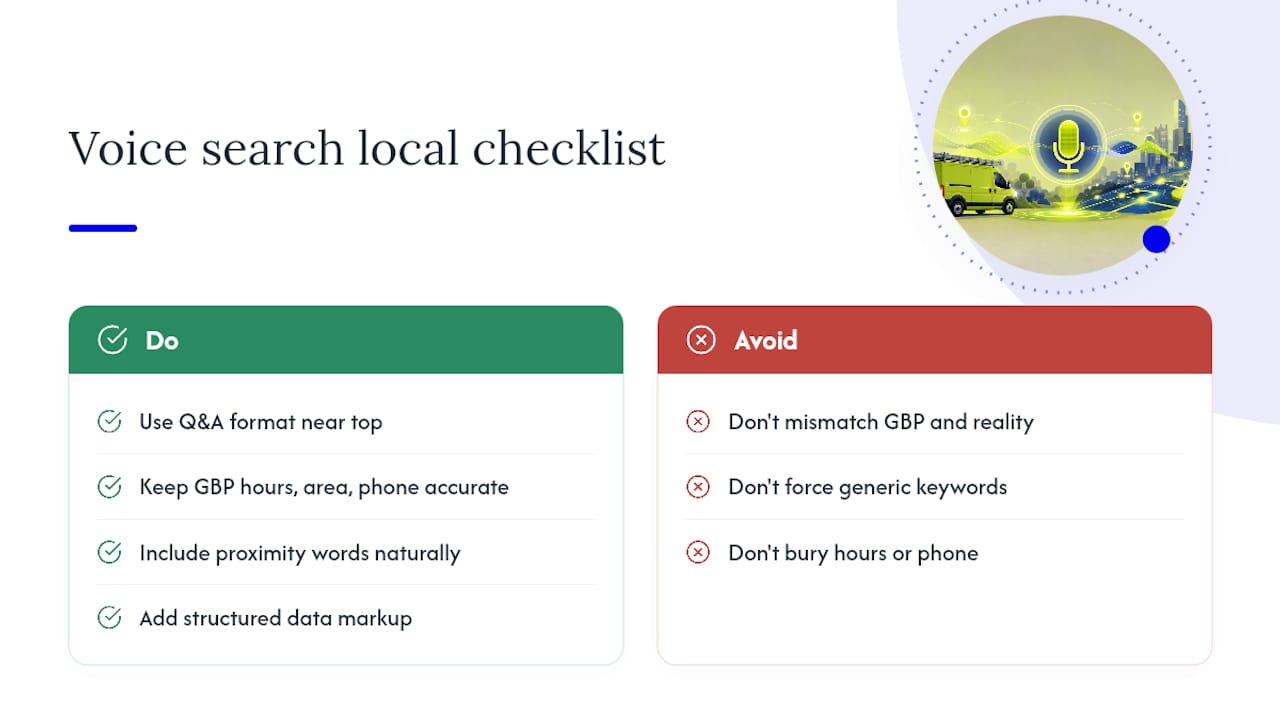 Voice search local checklist

Do

Use Q&A format near top

Keep GBP hours, area, phone accurate

Include proximity words naturally

Add structured data markup

Avoid

Don't mismatch GBP and reality

Don't force generic keywords

Don't bury hours or phone